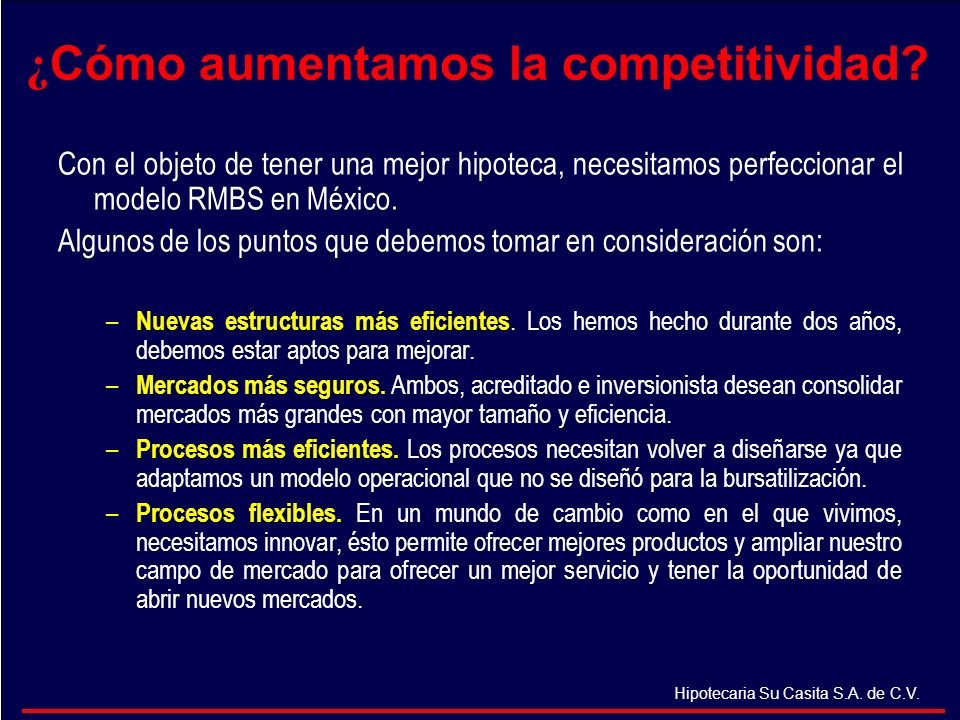 ¿Cómo aumentamos la competitividad?

Con el objeto de tener una mejor hipoteca, necesitamos perfeccionar el modelo RMBS en México.

Algunos de los puntos que debemos tomar en consideración son:

– Nuevas estructuras más eficientes. Los hemos hecho durante dos años, debemos estar aptos para mejorar.

– Mercados más seguros. Ambos, acreditado e inversionista desean consolidar mercados más grandes con mayor tamaño y eficiencia.

– Procesos más eficientes. Los procesos necesitan volver a diseñarse ya que adaptamos un modelo operacional que no se diseñó para la bursatilización.

– Procesos flexibles. En un mundo de cambio como en el que vivimos, necesitamos innovar, ésto permite ofrecer mejores productos y ampliar nuestro campo de mercado para ofrecer un mejor servicio y tener la oportunidad de abrir nuevos mercados.

Hipotecaria Su Casita S.A. de C.V.